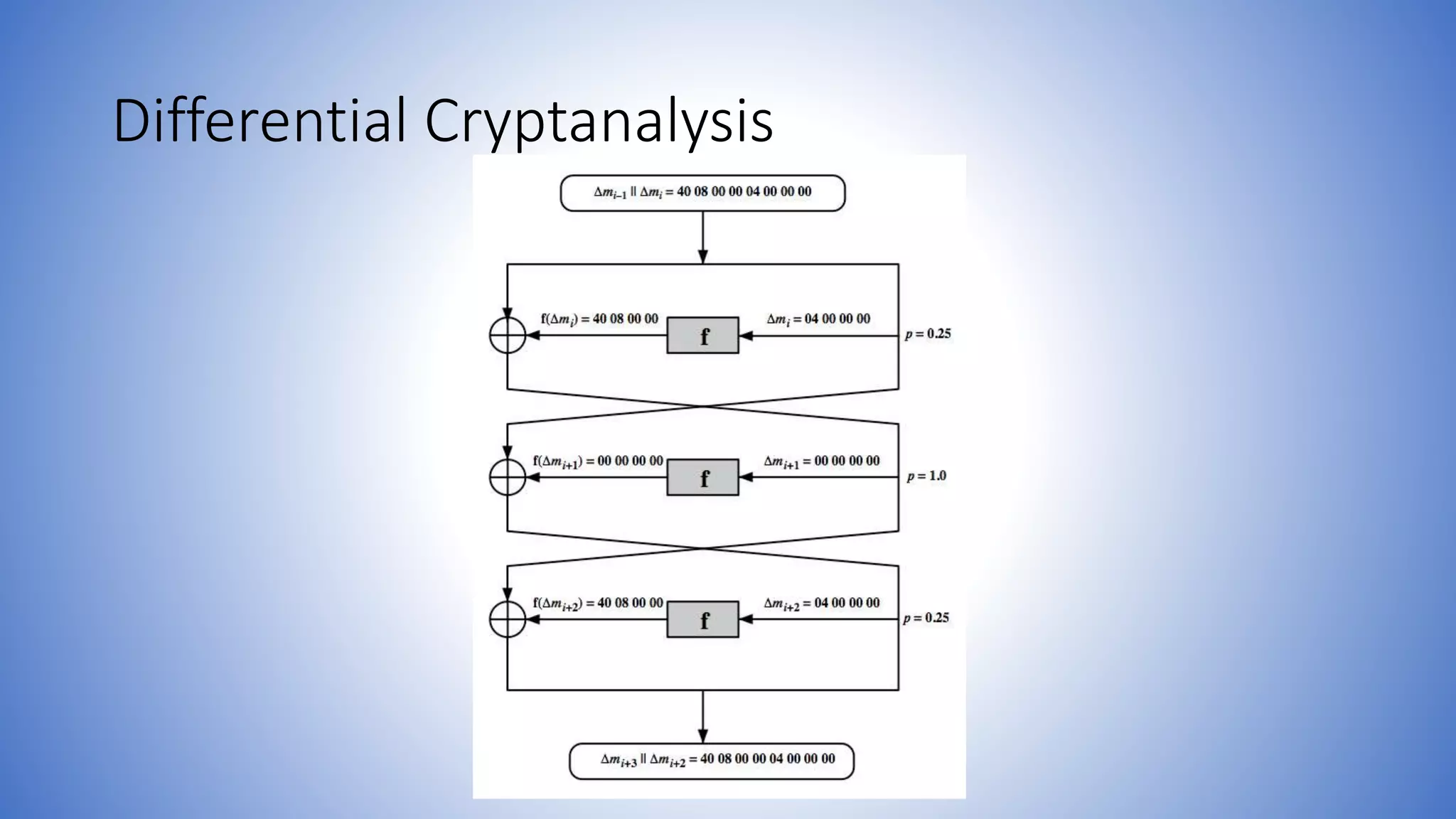 Differential Cryptanalysis

$\Delta m_{i-1} \| \Delta m_i = 40\ 08\ 00\ 00\ 04\ 00\ 00\ 00$

$f(\Delta m_i) = 40\ 08\ 00\ 00$

f

$\Delta m_i = 04\ 00\ 00\ 00$

$p = 0.25$

$f(\Delta m_{i+1}) = 00\ 00\ 00\ 00$

f

$\Delta m_{i+1} = 00\ 00\ 00\ 00$

$p = 1.0$

$f(\Delta m_{i+2}) = 40\ 08\ 00\ 00$

f

$\Delta m_{i+2} = 04\ 00\ 00\ 00$

$p = 0.25$

$\Delta m_{i+3} \| \Delta m_{i+2} = 40\ 08\ 00\ 00\ 04\ 00\ 00\ 00$